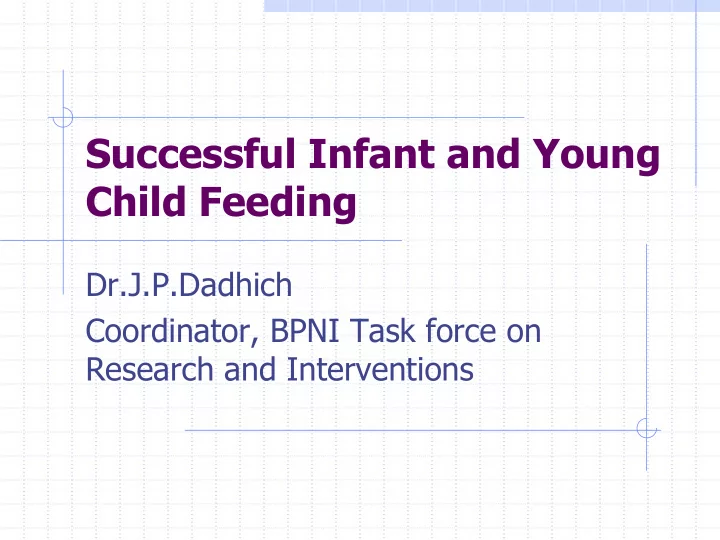 Successful Infant and Young Child Feeding

Dr.J.P.Dadhich

Coordinator, BPNI Task force on Research and Interventions